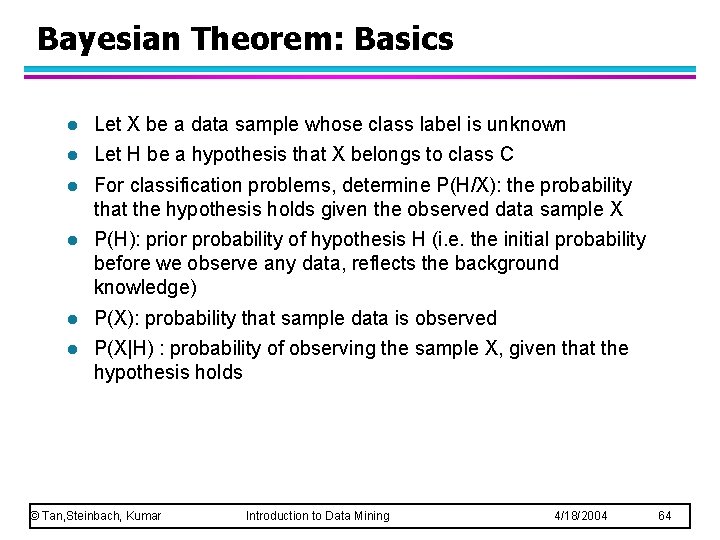 Bayesian Theorem: Basics

- Let X be a data sample whose class label is unknown
- Let H be a hypothesis that X belongs to class C
- For classification problems, determine P(H/X): the probability that the hypothesis holds given the observed data sample X
- P(H): prior probability of hypothesis H (i.e. the initial probability before we observe any data, reflects the background knowledge)
- P(X): probability that sample data is observed
- P(X|H) : probability of observing the sample X, given that the hypothesis holds

© Tan,Steinbach, Kumar Introduction to Data Mining 4/18/2004 64